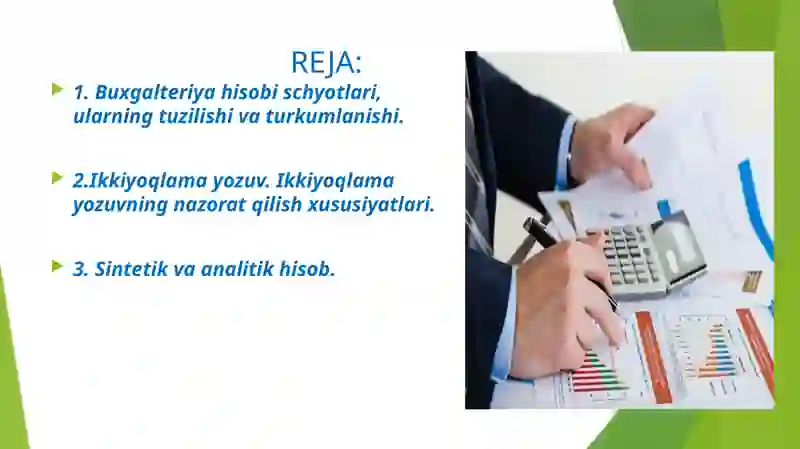 REJA:

1. Buxgalteriya hisobi schyotlari, ularning tuzilishi va turkumlanishi.

2.Ikkiyoqlama yozuv. Ikkiyoqlama yozuvning nazorat qilish xususiyatlari.

3. Sintetik va analitik hisob.